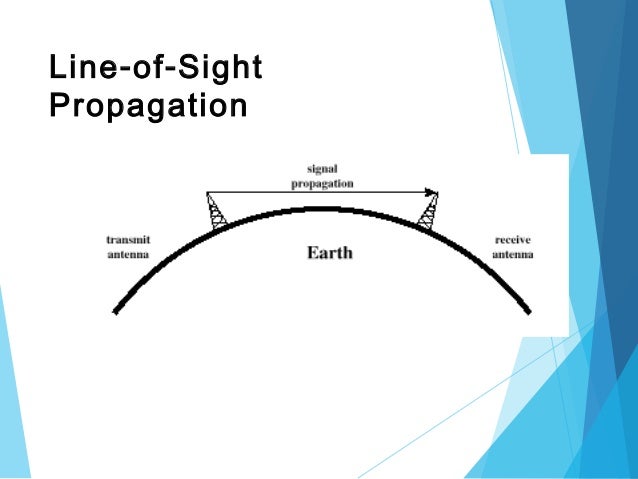 Line-of-Sight Propagation

signal propagation

transmit antenna

Earth

receive antenna